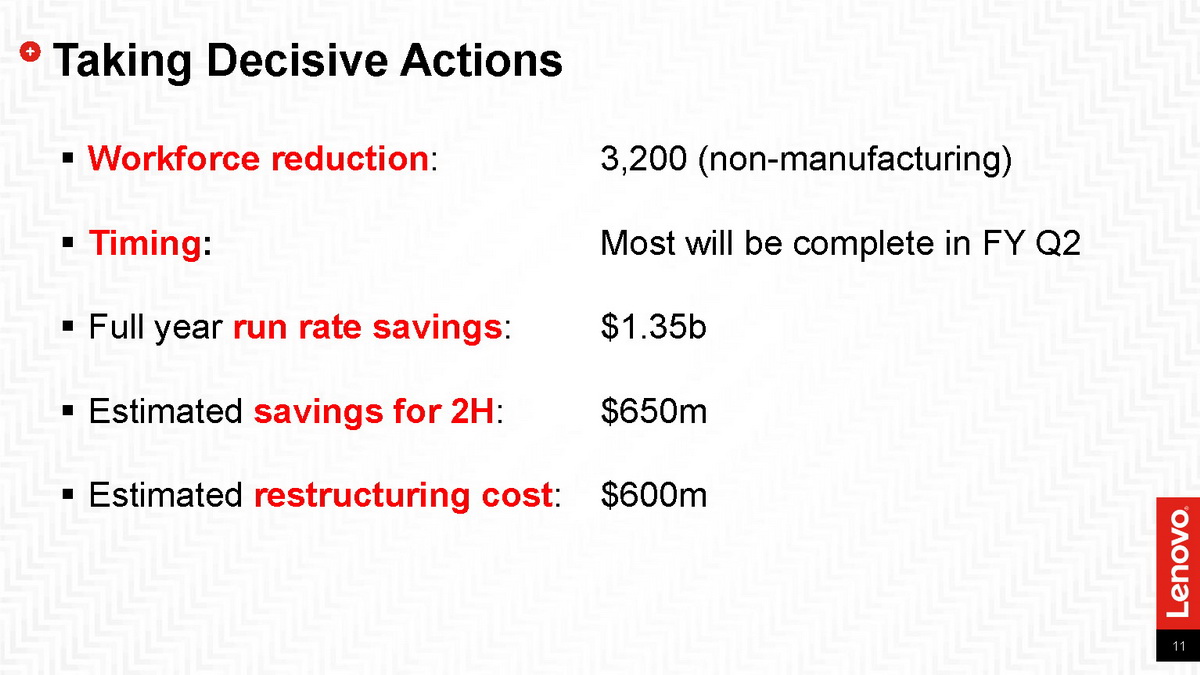 Taking Decisive Actions

▪ Workforce reduction: 3,200 (non-manufacturing)

▪ Timing: Most will be complete in FY Q2

▪ Full year run rate savings: $1.35b

▪ Estimated savings for 2H: $650m

▪ Estimated restructuring cost: $600m

Lenovo

11